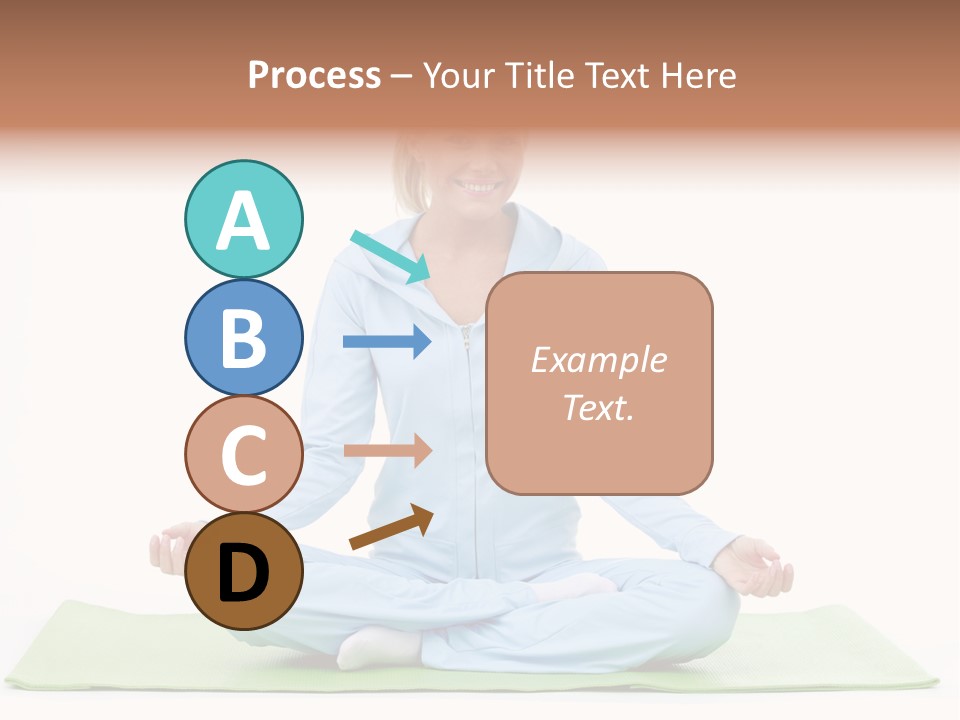 Process – Your Title Text Here

A

B

C

D

Example Text.